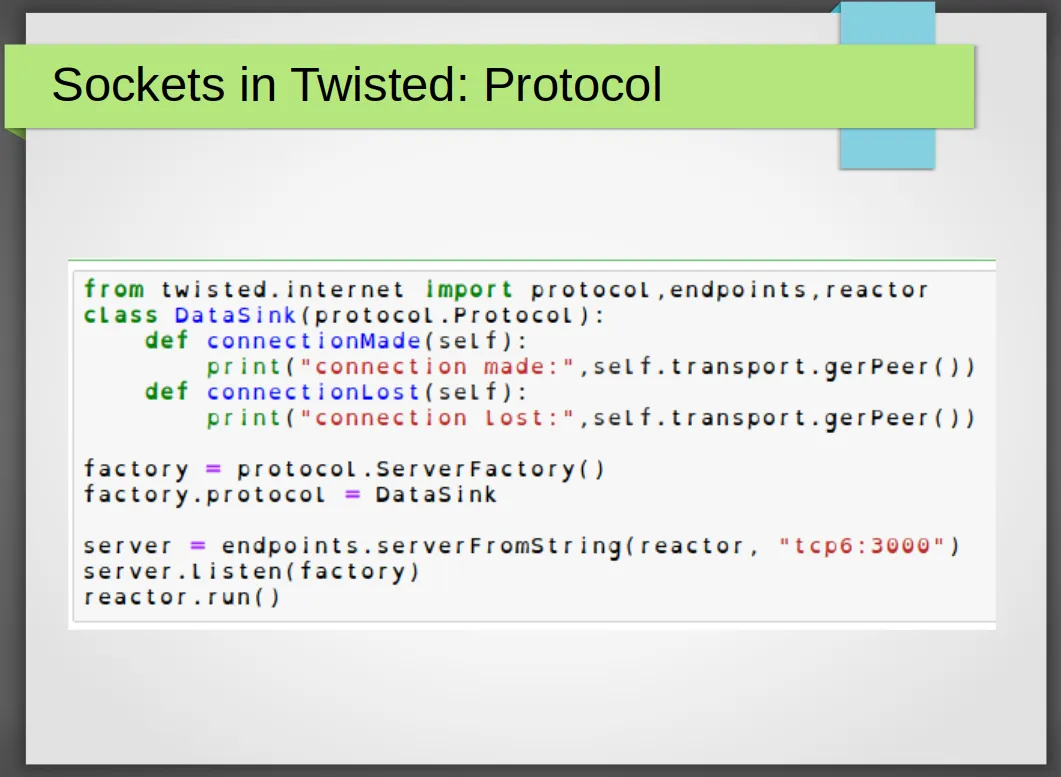 Sockets in Twisted: Protocol

from twisted.internet import protocol,endpoints,reactor
class DataSink(protocol.Protocol):
    def connectionMade(self):
        print("connection made:",self.transport.gerPeer())
    def connectionLost(self):
        print("connection lost:",self.transport.gerPeer())

factory = protocol.ServerFactory()
factory.protocol = DataSink

server = endpoints.serverFromString(reactor, "tcp6:3000")
server.listen(factory)
reactor.run()